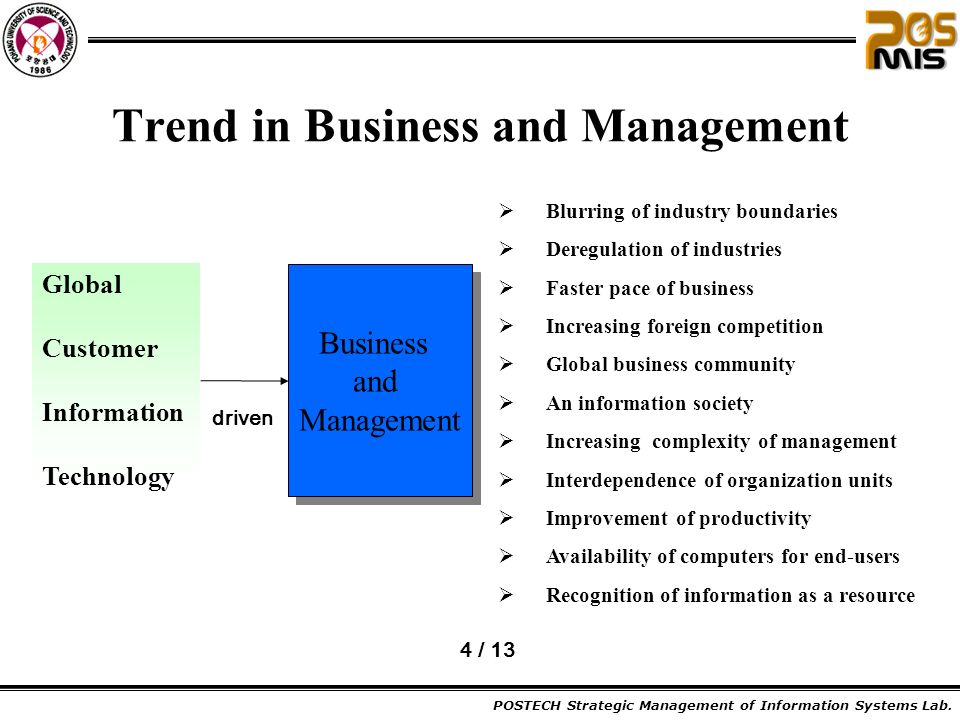 POHANG UNIVERSITY OF SCIENCE AND TECHNOLOGY
1986

POS MIS

Trend in Business and Management

Global

Customer

Information

Technology

driven

Business and Management

➢ Blurring of industry boundaries
➢ Deregulation of industries
➢ Faster pace of business
➢ Increasing foreign competition
➢ Global business community
➢ An information society
➢ Increasing complexity of management
➢ Interdependence of organization units
➢ Improvement of productivity
➢ Availability of computers for end-users
➢ Recognition of information as a resource

4 / 13

POSTECH Strategic Management of Information Systems Lab.